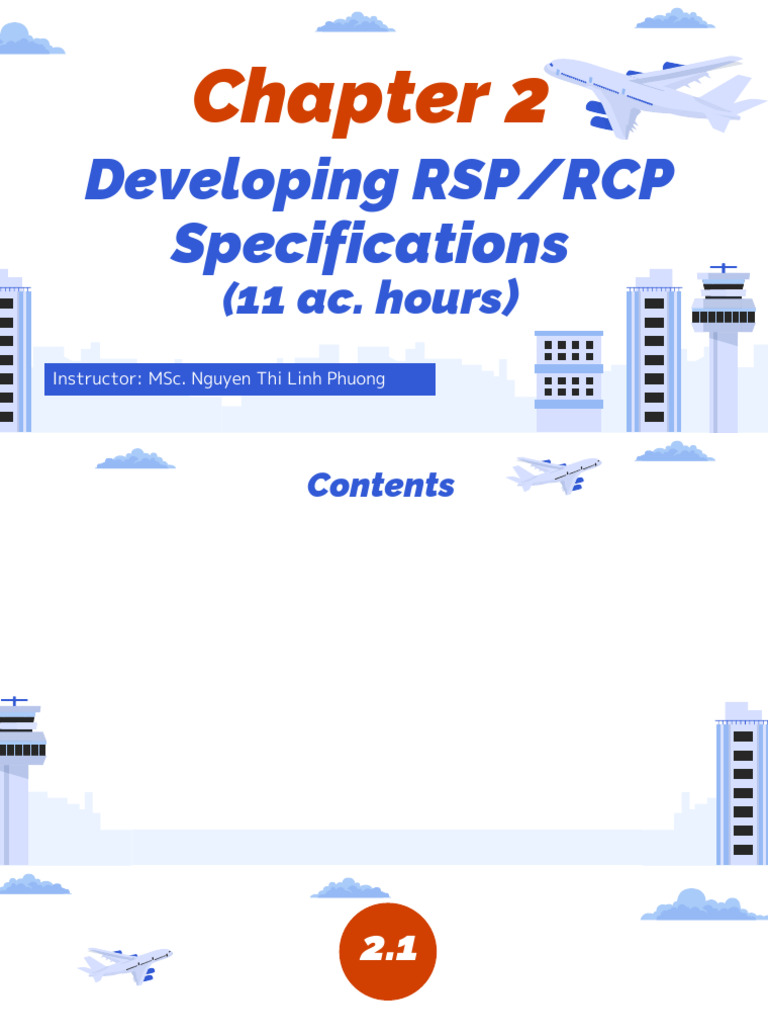 Chapter 2

Developing RSP/RCP Specifications

(11 ac. hours)

Instructor: MSc. Nguyen Thi Linh Phuong

Contents

2.1